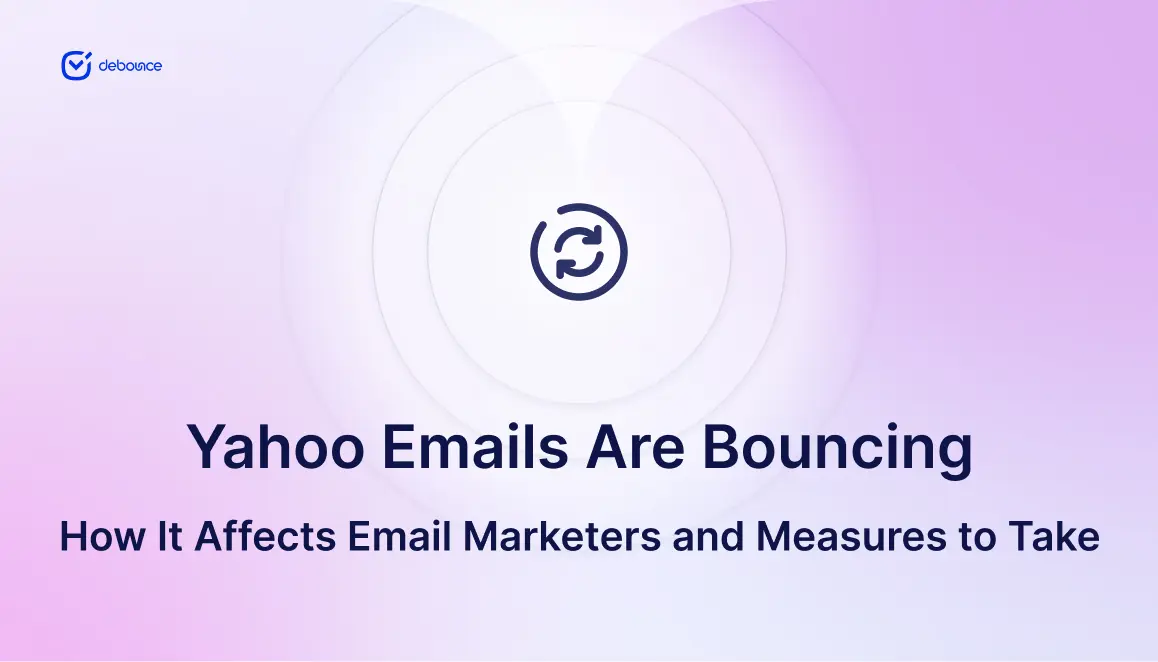 debounce

Yahoo Emails Are Bouncing

How It Affects Email Marketers and Measures to Take